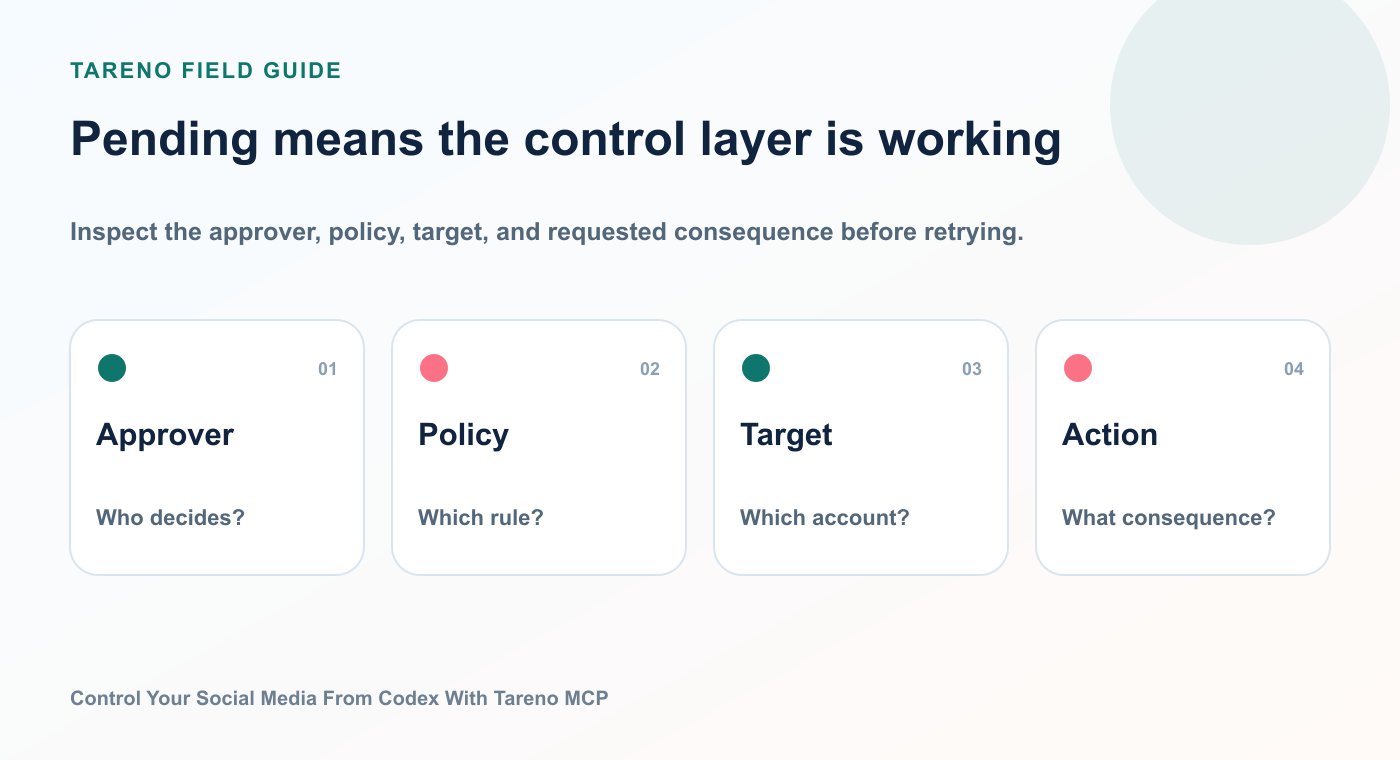 TARENO FIELD GUIDE

Pending means the control layer is working

Inspect the approver, policy, target, and requested consequence before retrying.

01
Approver
Who decides?

02
Policy
Which rule?

03
Target
Which account?

04
Action
What consequence?

Control Your Social Media From Codex With Tareno MCP